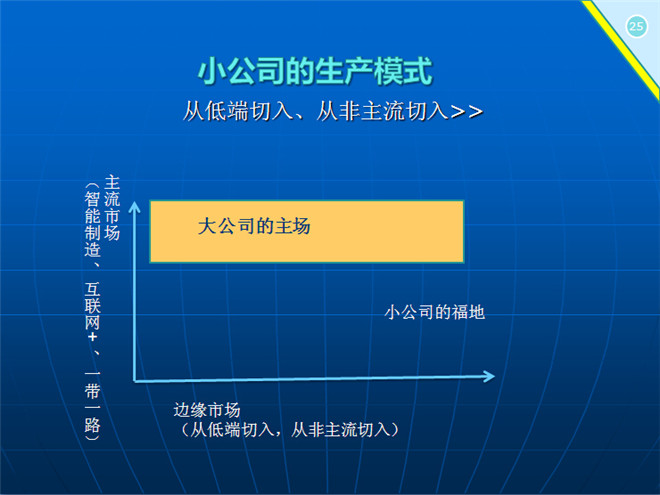 25

小公司的生产模式

从低端切入、从非主流切入>>

主流市场
（智能制造、互联网+、一带一路）

大公司的主场

小公司的福地

边缘市场
（从低端切入，从非主流切入）